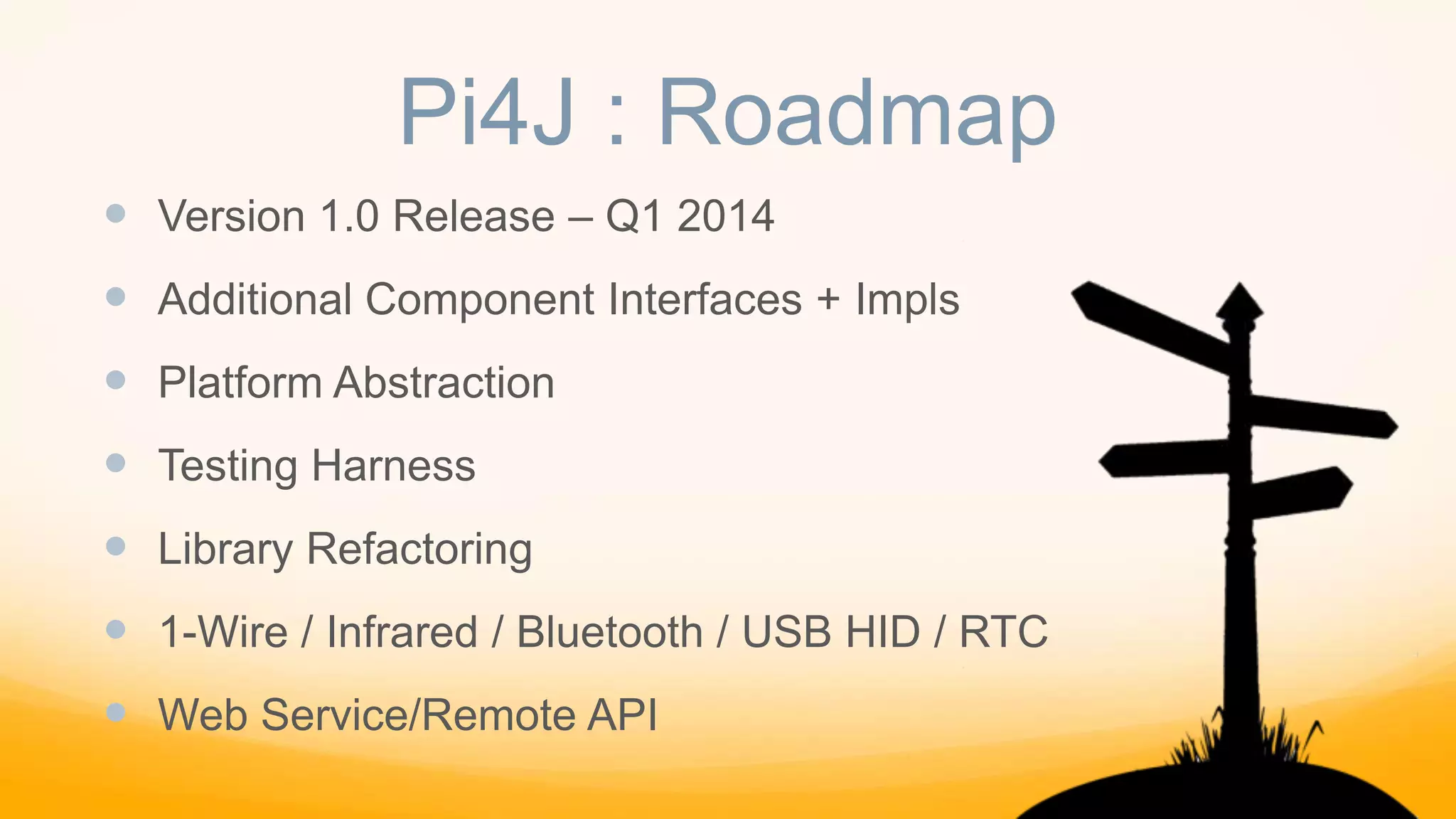 Pi4J : Roadmap

- Version 1.0 Release – Q1 2014
- Additional Component Interfaces + Impls
- Platform Abstraction
- Testing Harness
- Library Refactoring
- 1-Wire / Infrared / Bluetooth / USB HID / RTC
- Web Service/Remote API